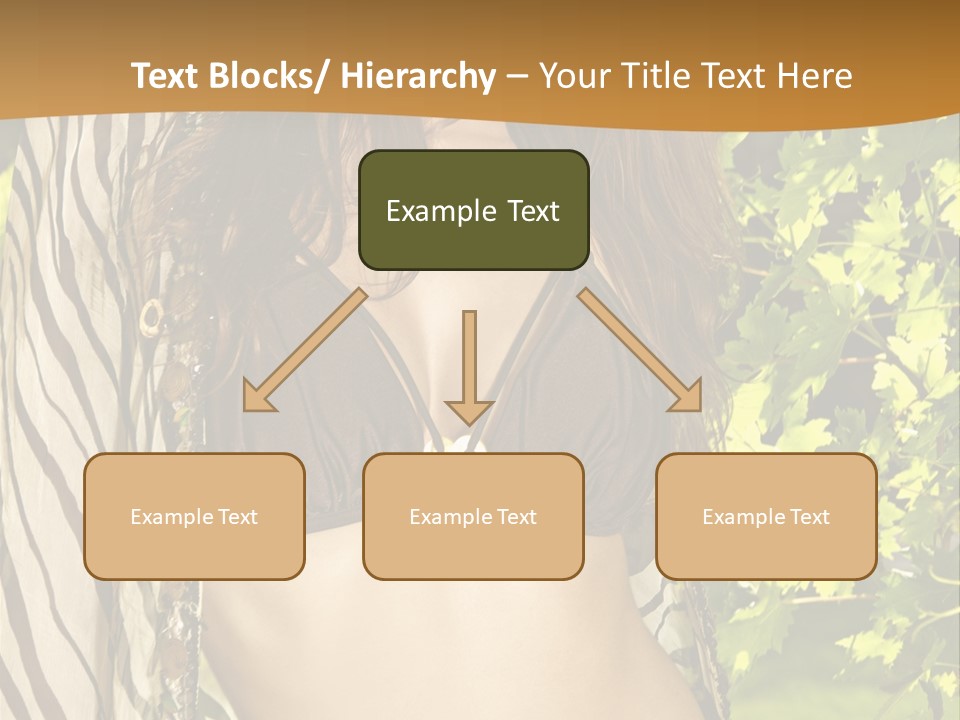 Text Blocks/ Hierarchy – Your Title Text Here

Example Text

Example Text

Example Text

Example Text